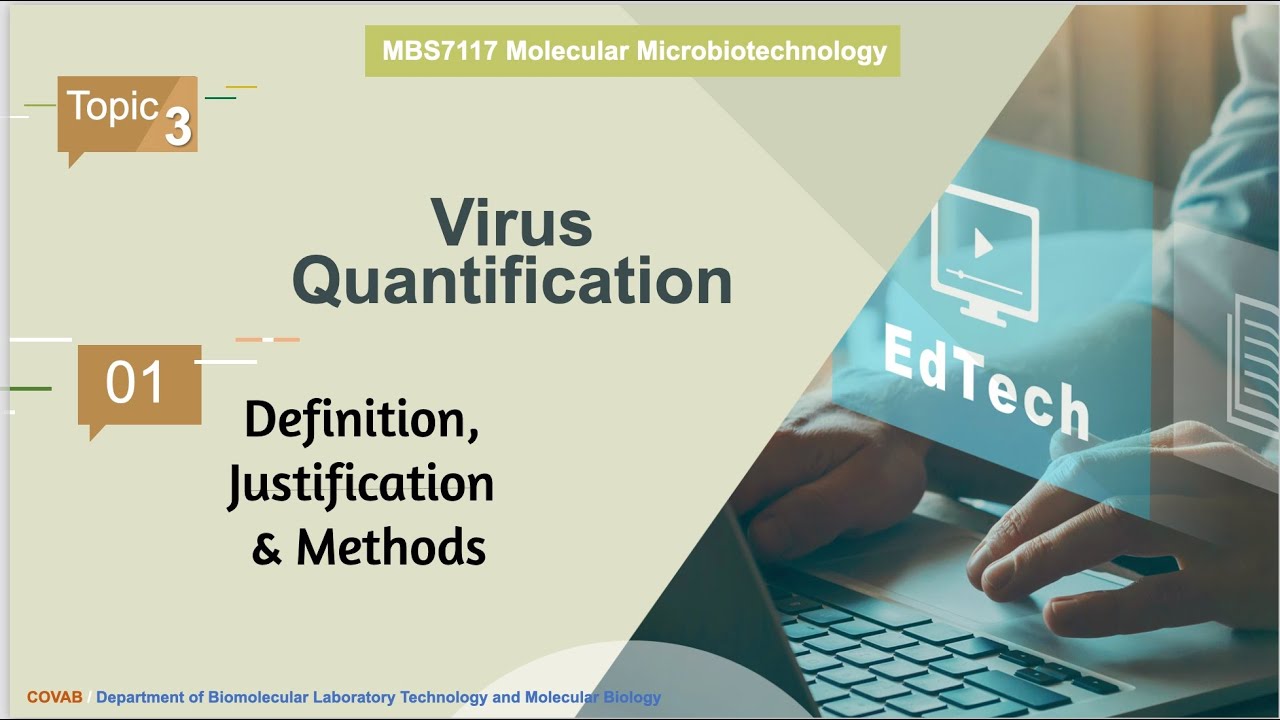 MBS7117 Molecular Microbiotechnology

Topic 3

Virus Quantification

01

Definition, Justification & Methods

EdTech

COVAB / Department of Biomolecular Laboratory Technology and Molecular Biology